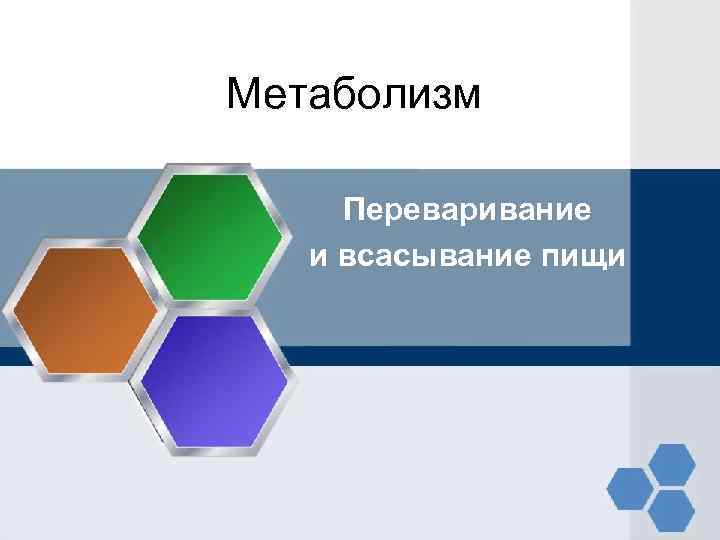 Метаболизм

Переваривание
и всасывание пищи